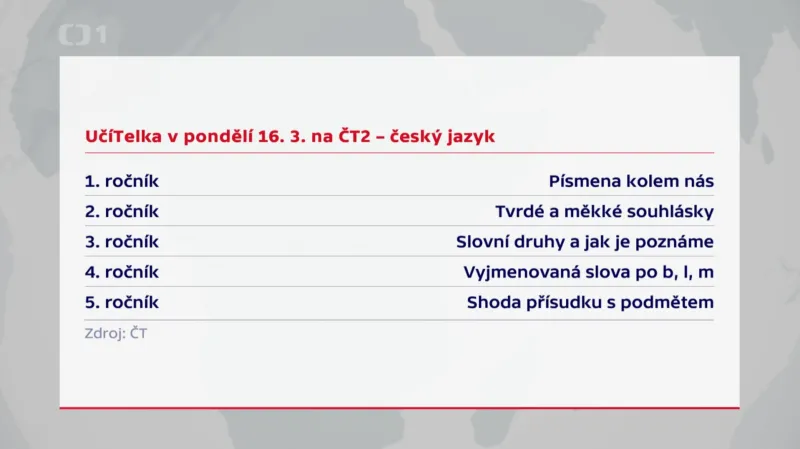 ČT1

UčíTelka v pondělí 16. 3. na ČT2 – český jazyk

| | |
|---|---|
| 1. ročník | Písmena kolem nás |
| 2. ročník | Tvrdé a měkké souhlásky |
| 3. ročník | Slovní druhy a jak je poznáme |
| 4. ročník | Vyjmenovaná slova po b, l, m |
| 5. ročník | Shoda přísudku s podmětem |

Zdroj: ČT